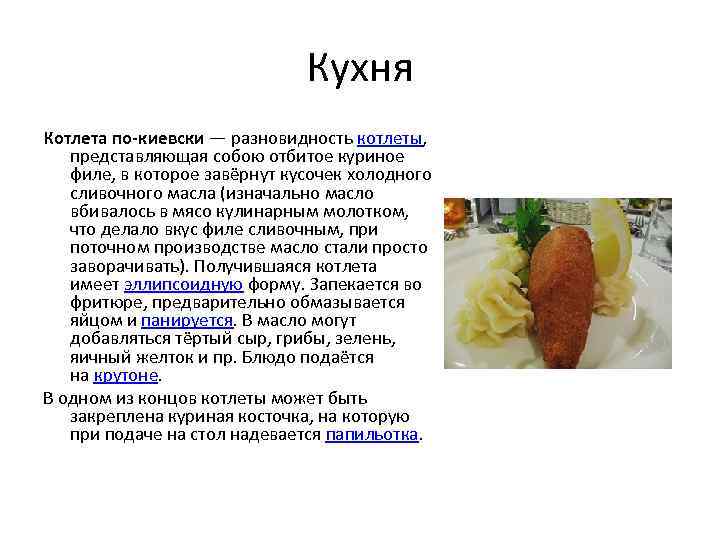 Кухня

Котлета по-киевски — разновидность котлеты, представляющая собою отбитое куриное филе, в которое завёрнут кусочек холодного сливочного масла (изначально масло вбивалось в мясо кулинарным молотком, что делало вкус филе сливочным, при поточном производстве масло стали просто заворачивать). Получившаяся котлета имеет эллипсоидную форму. Запекается во фритюре, предварительно обмазывается яйцом и панируется. В масло могут добавляться тёртый сыр, грибы, зелень, яичный желток и пр. Блюдо подаётся на крутоне.

В одном из концов котлеты может быть закреплена куриная косточка, на которую при подаче на стол надевается папильотка.